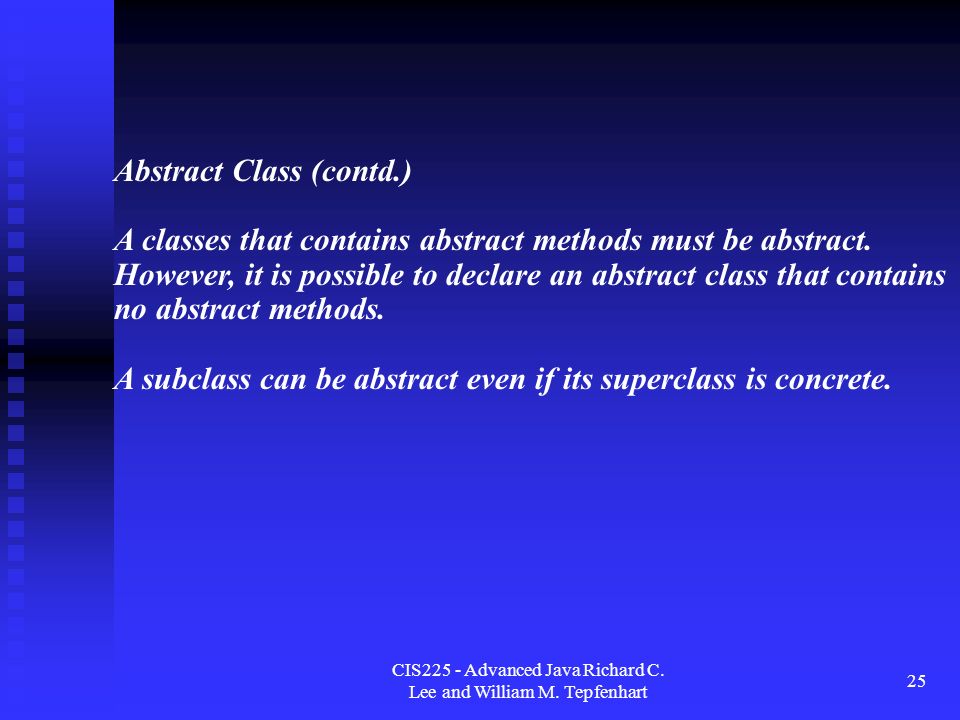 Abstract Class (contd.)

A classes that contains abstract methods must be abstract. However, it is possible to declare an abstract class that contains no abstract methods.

A subclass can be abstract even if its superclass is concrete.

CIS225 - Advanced Java Richard C. Lee and William M. Tepfenhart

25